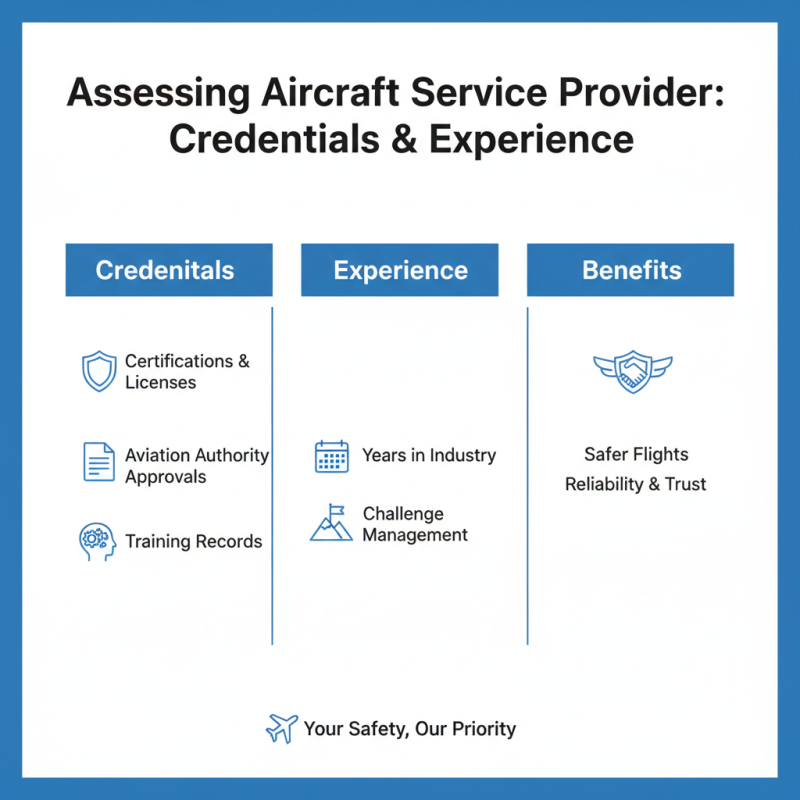 Assessing Aircraft Service Provider: Credentials & Experience

Credenitals

Certifications & Licenses

Aviation Authority Approvals

Training Records

Experience

Years in Industry

Challenge Management

Benefits

Safer Flights

Reliability & Trust

Your Safety, Our Priority